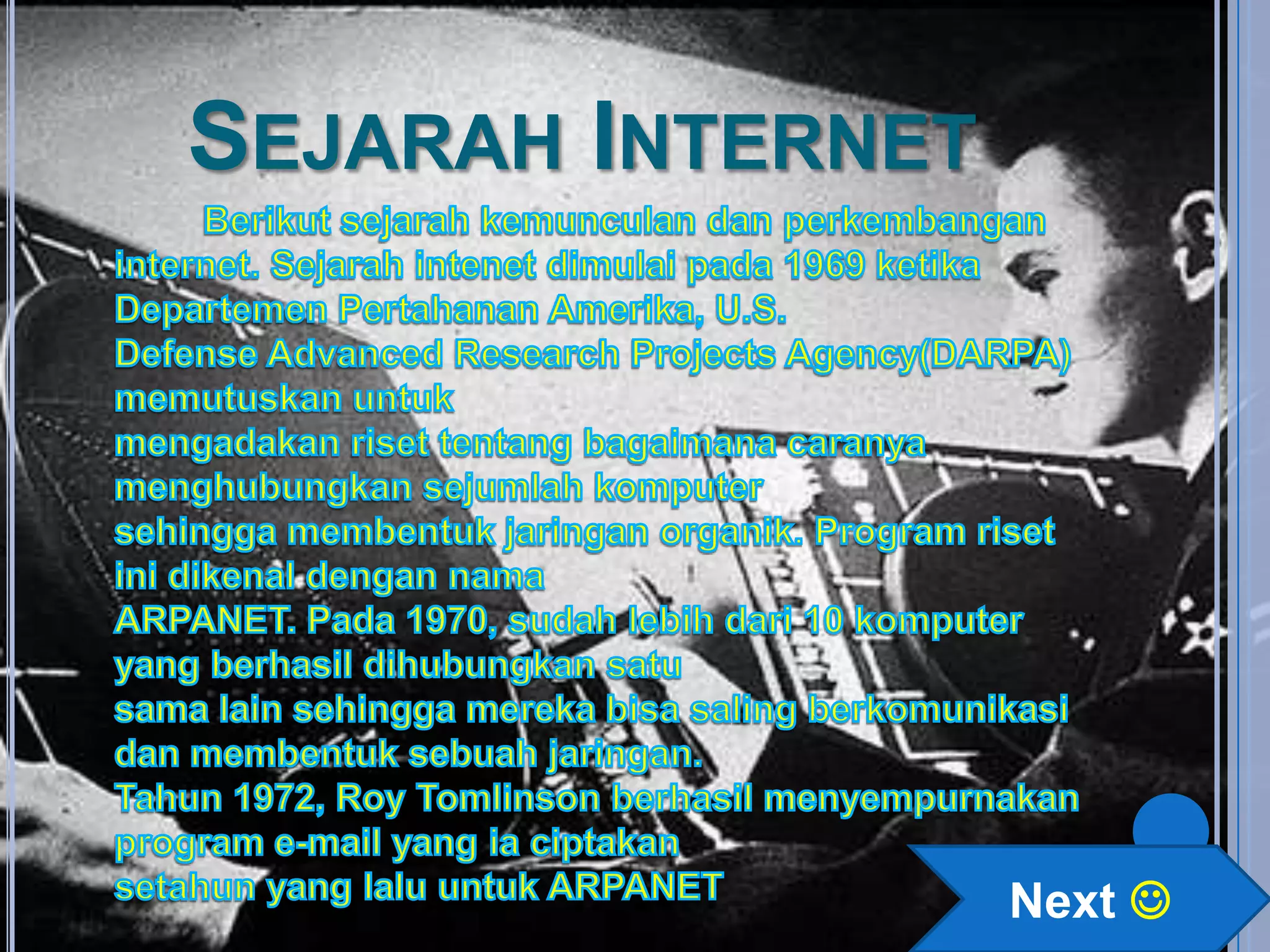 SEJARAH INTERNET

Berikut sejarah kemunculan dan perkembangan internet. Sejarah intenet dimulai pada 1969 ketika Departemen Pertahanan Amerika, U.S. Defense Advanced Research Projects Agency(DARPA) memutuskan untuk mengadakan riset tentang bagaimana caranya menghubungkan sejumlah komputer sehingga membentuk jaringan organik. Program riset ini dikenal dengan nama ARPANET. Pada 1970, sudah lebih dari 10 komputer yang berhasil dihubungkan satu sama lain sehingga mereka bisa saling berkomunikasi dan membentuk sebuah jaringan.
Tahun 1972, Roy Tomlinson berhasil menyempurnakan program e-mail yang ia ciptakan setahun yang lalu untuk ARPANET

Next ☺